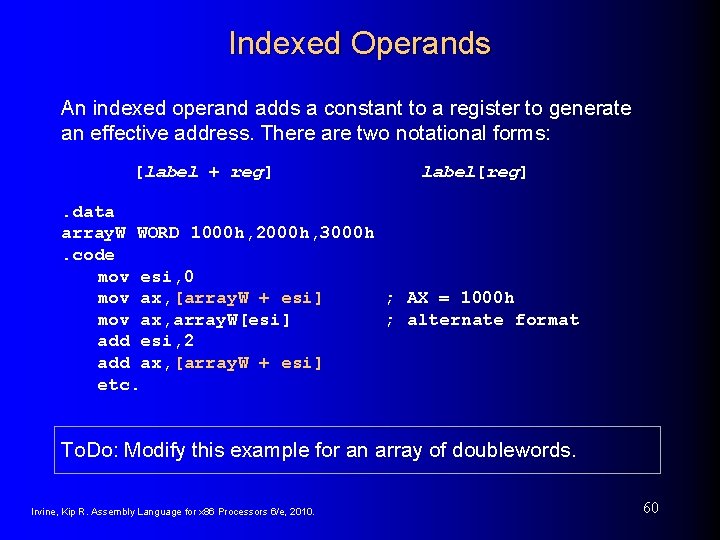 Indexed Operands

An indexed operand adds a constant to a register to generate an effective address. There are two notational forms:

[label + reg]        label[reg]

.data
arrayW WORD 1000h,2000h,3000h
.code
mov esi,0
mov ax,[arrayW + esi]    ; AX = 1000h
mov ax,arrayW[esi]    ; alternate format
add esi,2
add ax,[arrayW + esi]
etc.

ToDo: Modify this example for an array of doublewords.

Irvine, Kip R. Assembly Language for x86 Processors 6/e, 2010.

60